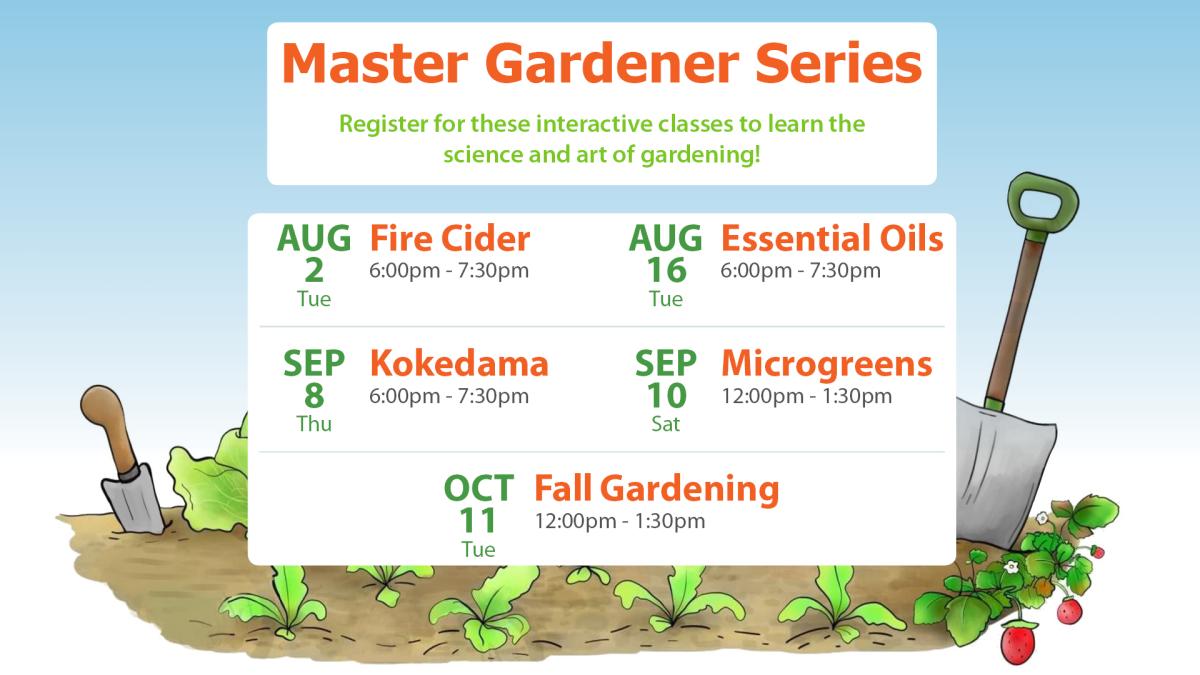 Master Gardener Series

Register for these interactive classes to learn the science and art of gardening!

AUG 2 Tue
Fire Cider
6:00pm - 7:30pm

AUG 16 Tue
Essential Oils
6:00pm - 7:30pm

SEP 8 Thu
Kokedama
6:00pm - 7:30pm

SEP 10 Sat
Microgreens
12:00pm - 1:30pm

OCT 11 Tue
Fall Gardening
12:00pm - 1:30pm